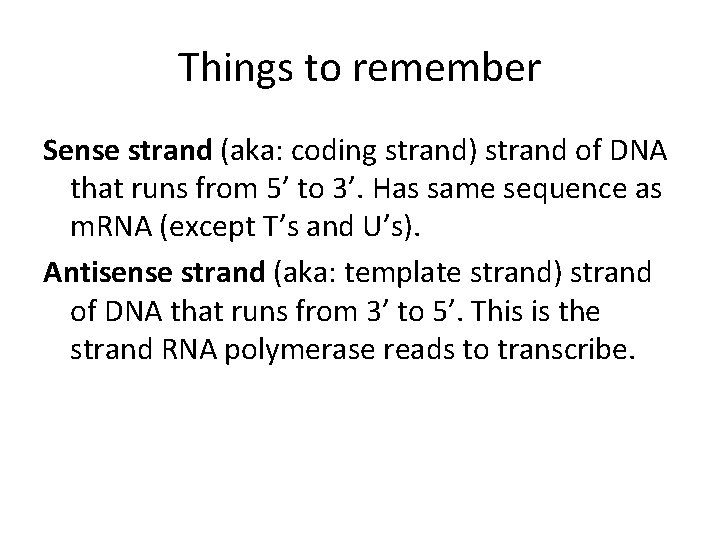 Things to remember

Sense strand (aka: coding strand) strand of DNA that runs from 5’ to 3’. Has same sequence as mRNA (except T’s and U’s).

Antisense strand (aka: template strand) strand of DNA that runs from 3’ to 5’. This is the strand RNA polymerase reads to transcribe.